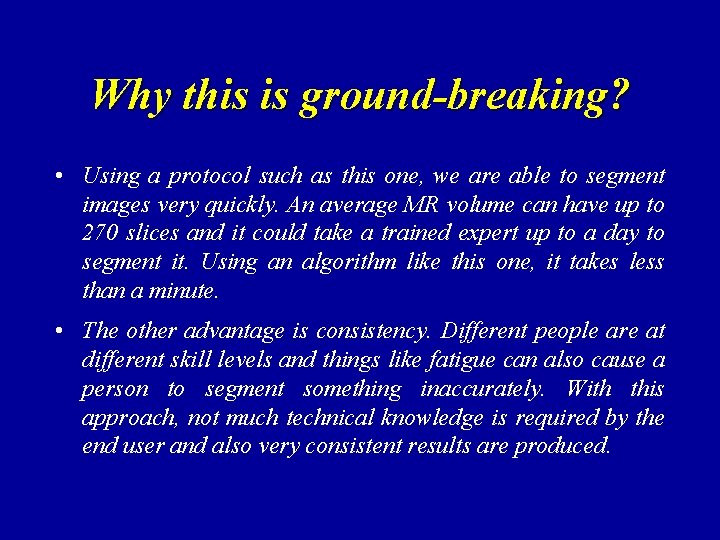 Why this is ground-breaking?

• Using a protocol such as this one, we are able to segment images very quickly. An average MR volume can have up to 270 slices and it could take a trained expert up to a day to segment it. Using an algorithm like this one, it takes less than a minute.

• The other advantage is consistency. Different people are at different skill levels and things like fatigue can also cause a person to segment something inaccurately. With this approach, not much technical knowledge is required by the end user and also very consistent results are produced.